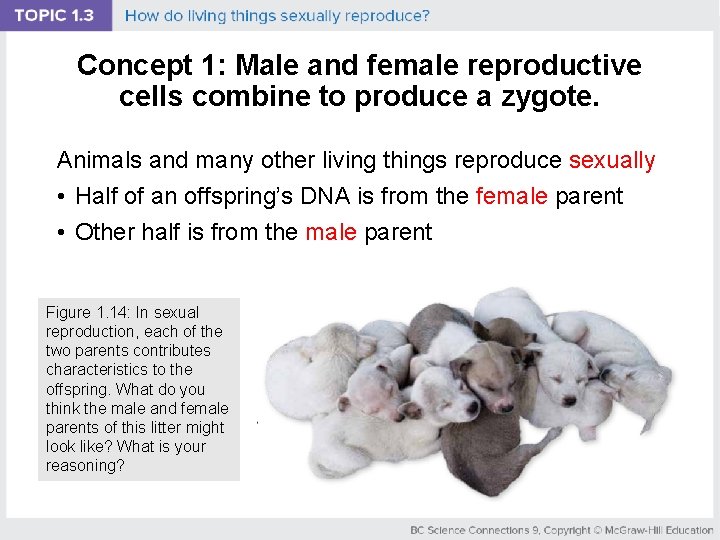 TOPIC 1.3 How do living things sexually reproduce?

Concept 1: Male and female reproductive cells combine to produce a zygote.

Animals and many other living things reproduce sexually

• Half of an offspring's DNA is from the female parent

• Other half is from the male parent

Figure 1.14: In sexual reproduction, each of the two parents contributes characteristics to the offspring. What do you think the male and female parents of this litter might look like? What is your reasoning?

BC Science Connections 9, Copyright © McGraw-Hill Education